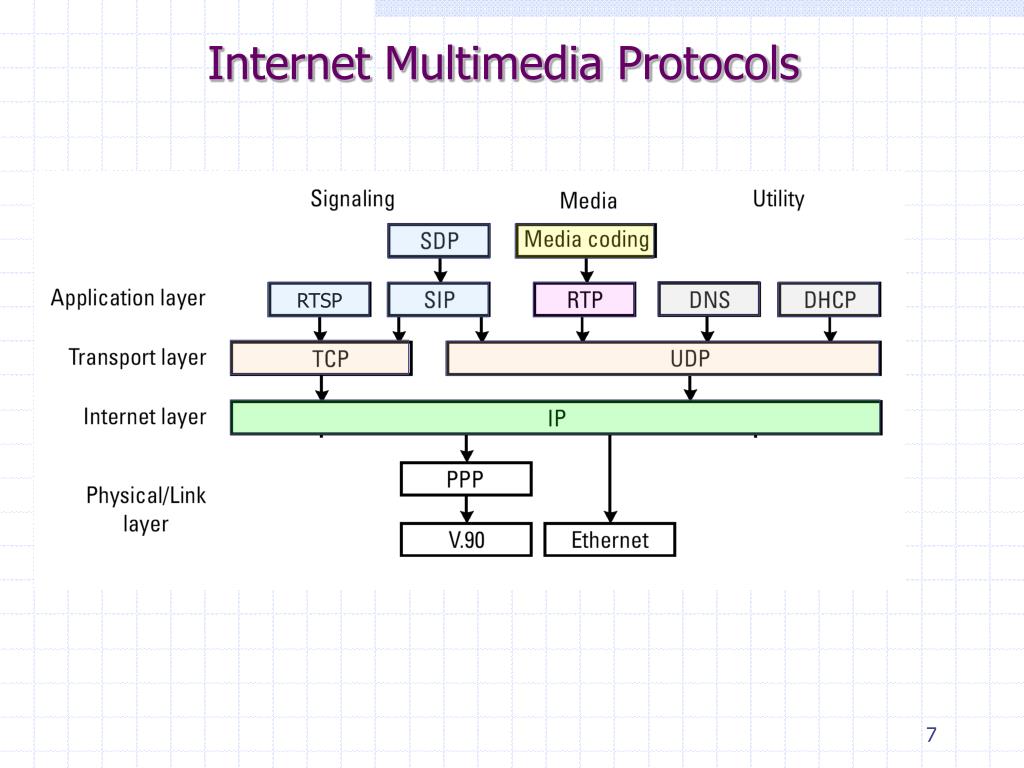 Internet Multimedia Protocols

Signaling
Media
Utility

SDP
Media coding

Application layer
RTSP
SIP
RTP
DNS
DHCP

Transport layer
TCP
UDP

Internet layer
IP

Physical/Link layer
PPP
V.90
Ethernet

7